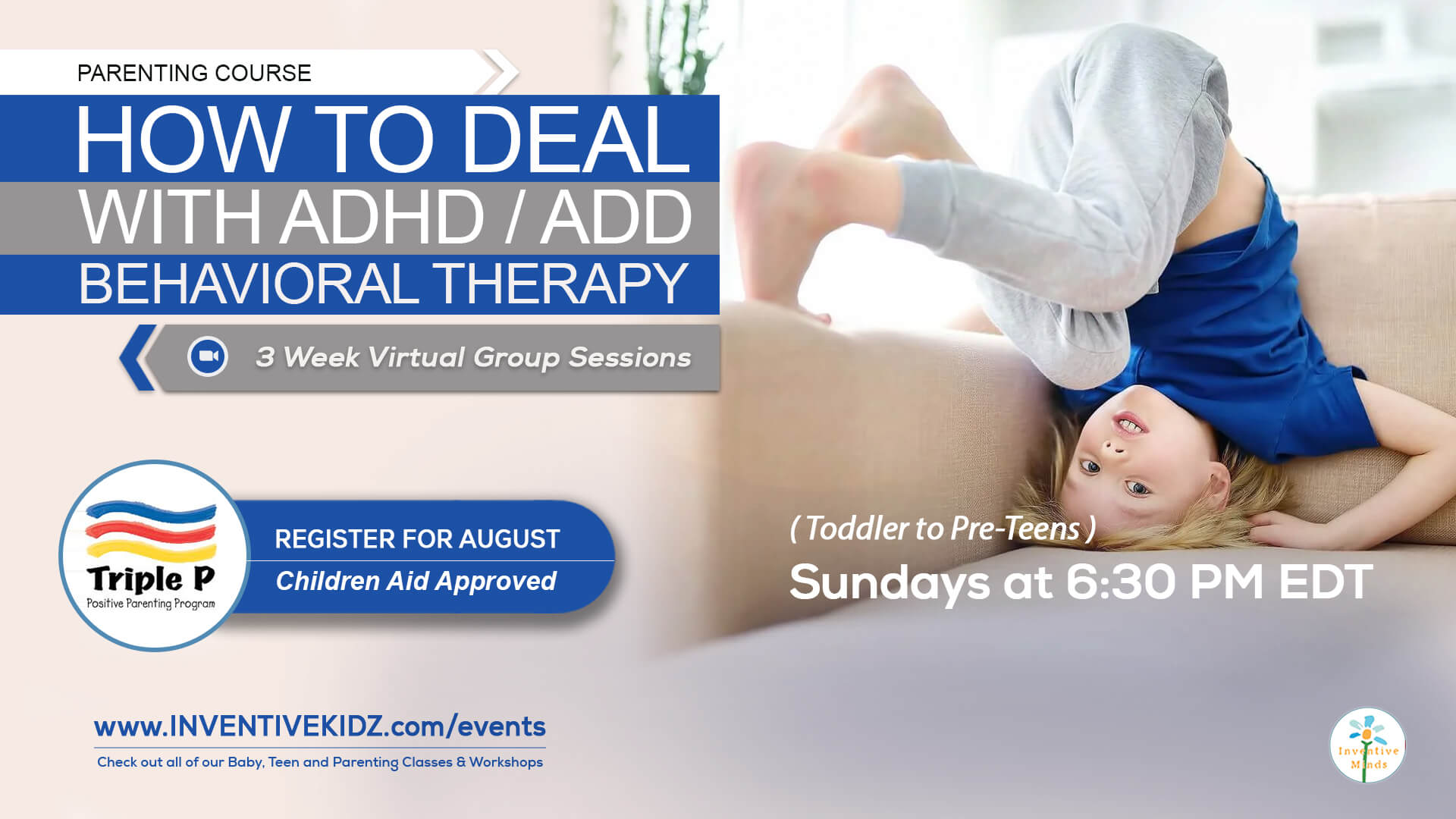 PARENTING COURSE

HOW TO DEAL WITH ADHD / ADD BEHAVIORAL THERAPY

3 Week Virtual Group Sessions

Triple P
Positive Parenting Program

REGISTER FOR AUGUST
Children Aid Approved

( Toddler to Pre-Teens )
Sundays at 6:30 PM EDT

www.INVENTIVEKIDZ.com/events
Check out all of our Baby, Teen and Parenting Classes & Workshops

Inventive Minds